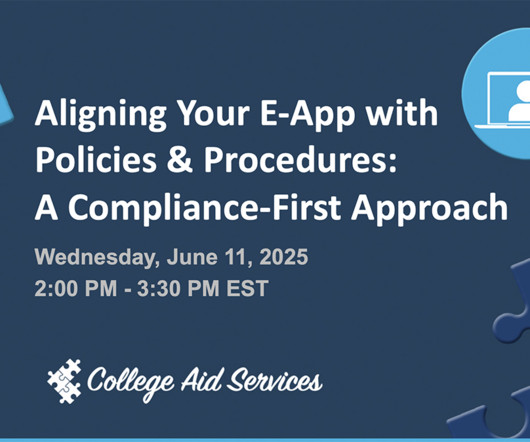 Aligning Your E-App with Policies & Procedures: A Compliance-First Approach

Wednesday, June 11, 2025
2:00 PM - 3:30 PM EST

College Aid Services